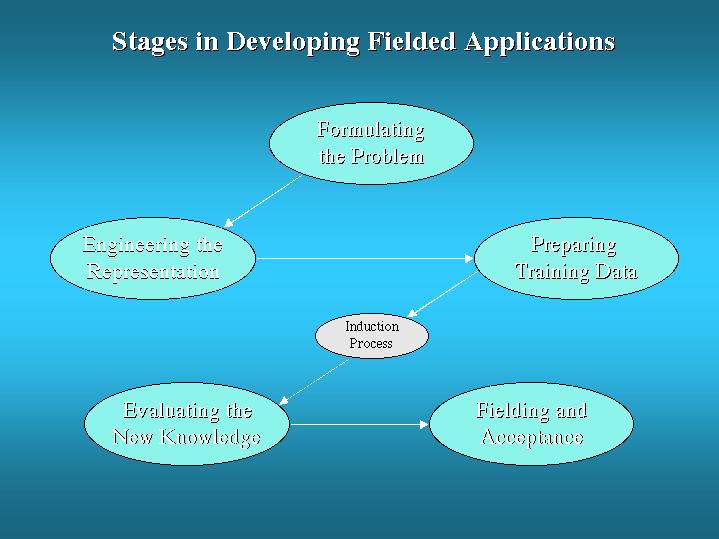 Stages in Developing Fielded Applications

Formulating the Problem

Engineering the Representation

Preparing Training Data

Induction Process

Evaluating the New Knowledge

Fielding and Acceptance